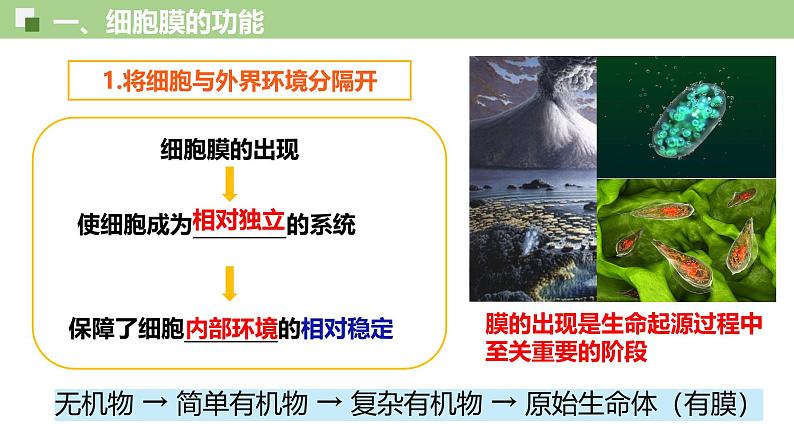 一、细胞膜的功能

1.将细胞与外界环境分隔开

细胞膜的出现

使细胞成为相对独立的系统

保障了细胞内部环境的相对稳定

膜的出现是生命起源过程中至关重要的阶段

无机物 → 简单有机物 → 复杂有机物 → 原始生命体（有膜）